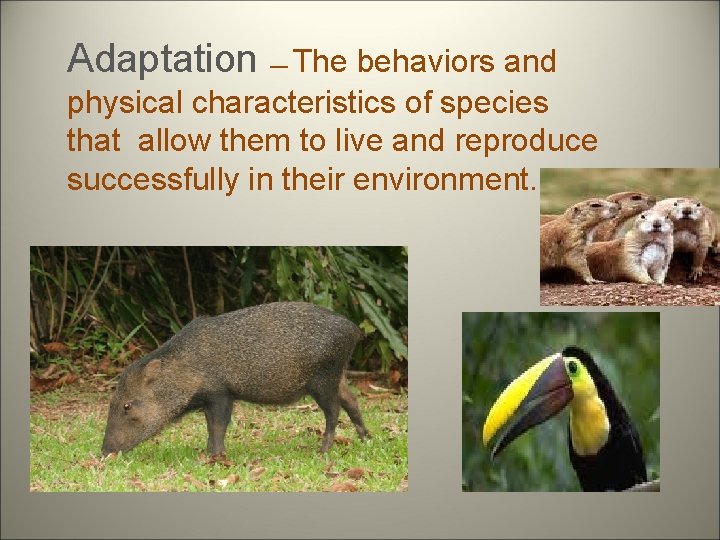 Adaptation – The behaviors and physical characteristics of species that allow them to live and reproduce successfully in their environment.